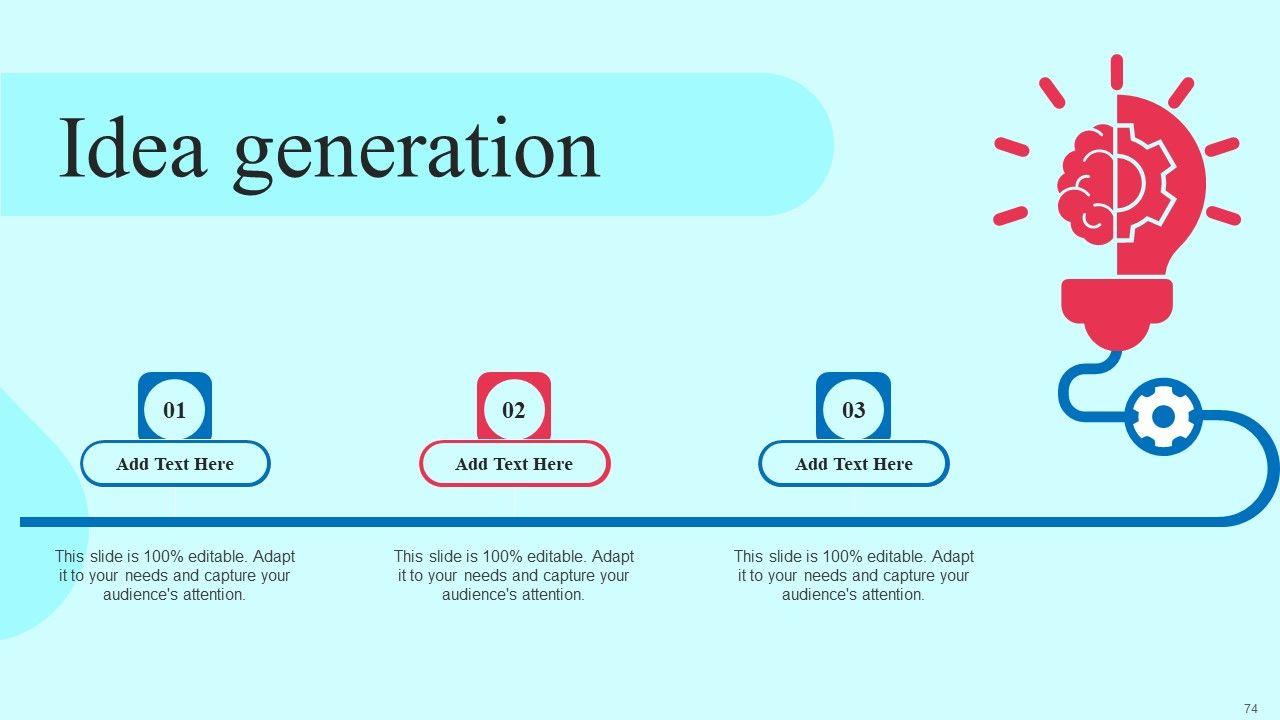 Idea generation

01

Add Text Here

This slide is 100% editable. Adapt it to your needs and capture your audience's attention.

02

Add Text Here

This slide is 100% editable. Adapt it to your needs and capture your audience's attention.

03

Add Text Here

This slide is 100% editable. Adapt it to your needs and capture your audience's attention.

74